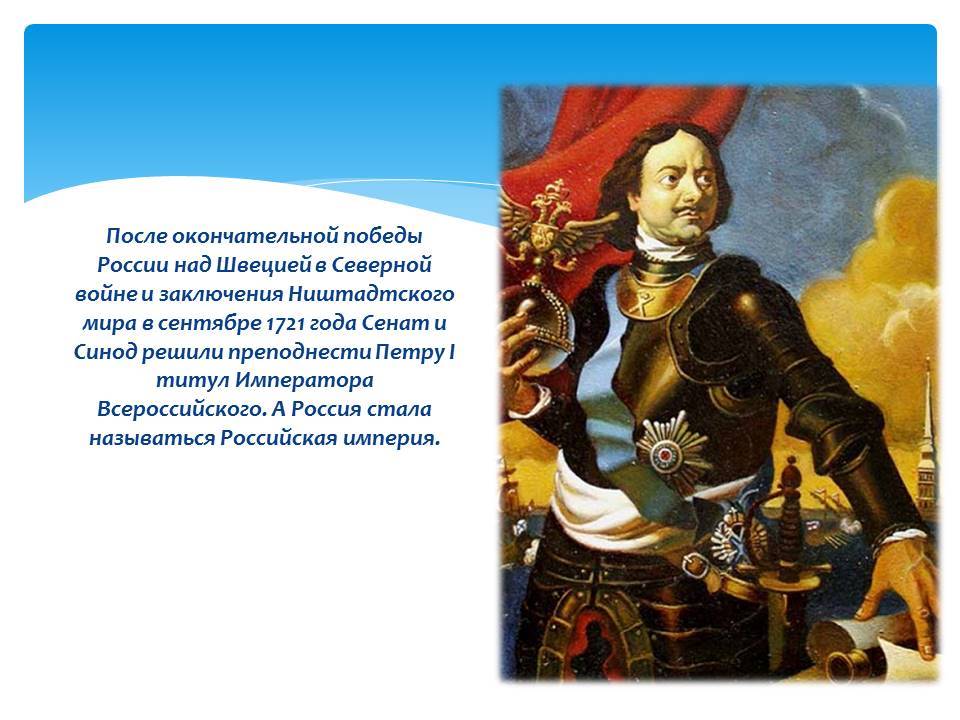 После окончательной победы России над Швецией в Северной войне и заключения Ништадтского мира в сентябре 1721 года Сенат и Синод решили преподнести Петру I титул Императора Всероссийского. А Россия стала называться Российская империя.